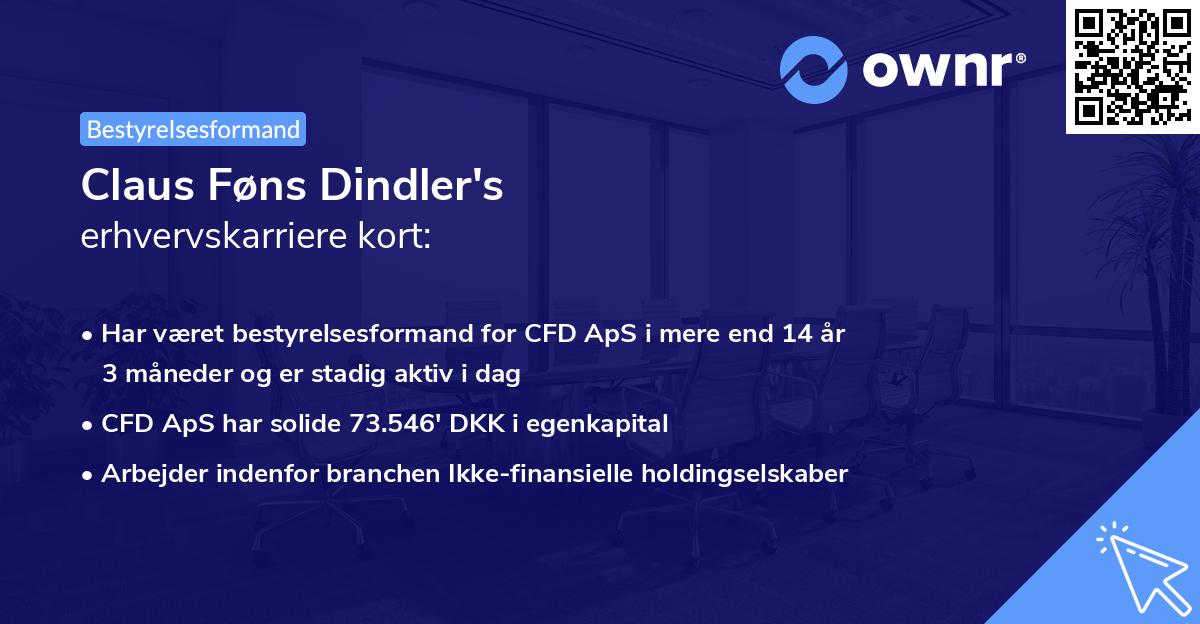 ownr®

Bestyrelsesformand

Claus Føns Dindler's
erhvervskarriere kort:

• Har været bestyrelsesformand for CFD ApS i mere end 14 år 3 måneder og er stadig aktiv i dag

• CFD ApS har solide 73.546' DKK i egenkapital

• Arbejder indenfor branchen Ikke-finansielle holdingselskaber